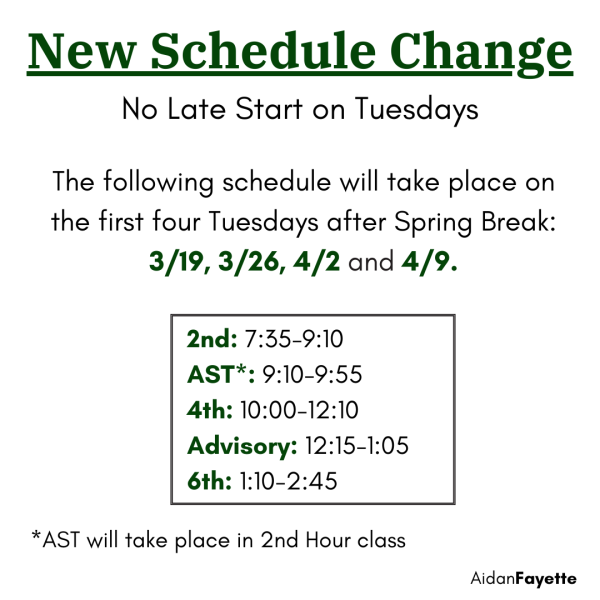 New Schedule Change

No Late Start on Tuesdays

The following schedule will take place on the first four Tuesdays after Spring Break: 3/19, 3/26, 4/2 and 4/9.

2nd: 7:35-9:10
AST*: 9:10-9:55
4th: 10:00-12:10
Advisory: 12:15-1:05
6th: 1:10-2:45

*AST will take place in 2nd Hour class

AidanFayette